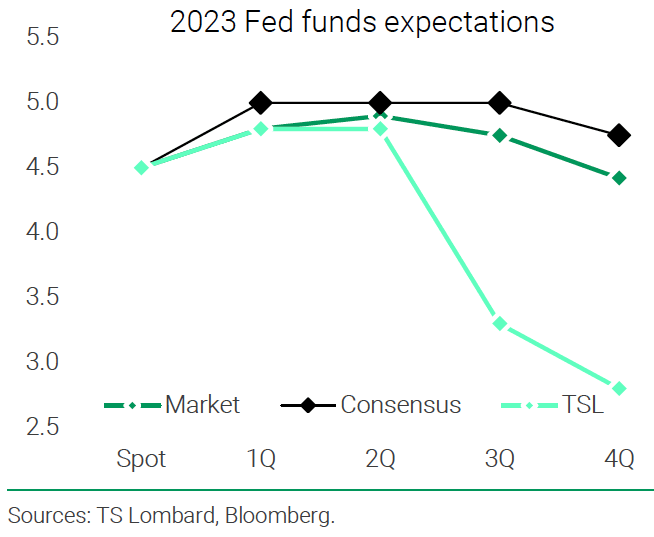 2023 Fed funds expectations

5.5
5.0
4.5
4.0
3.5
3.0
2.5

Market
Consensus
TSL

Spot
1Q
2Q
3Q
4Q

Sources: TS Lombard, Bloomberg.